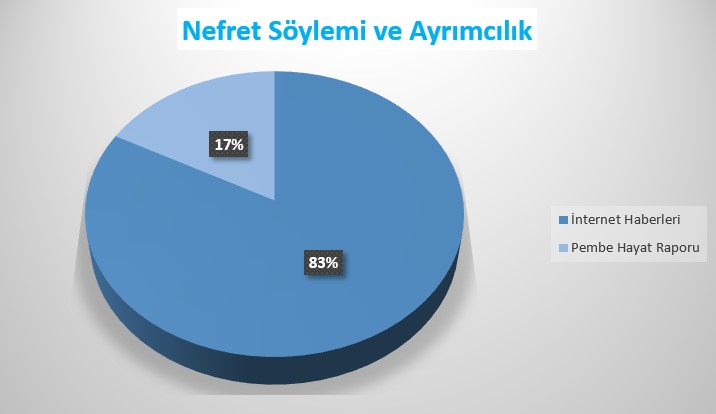 Nefret Söylemi ve Ayrımcılık

17%

83%

İnternet Haberleri
Pembe Hayat Raporu